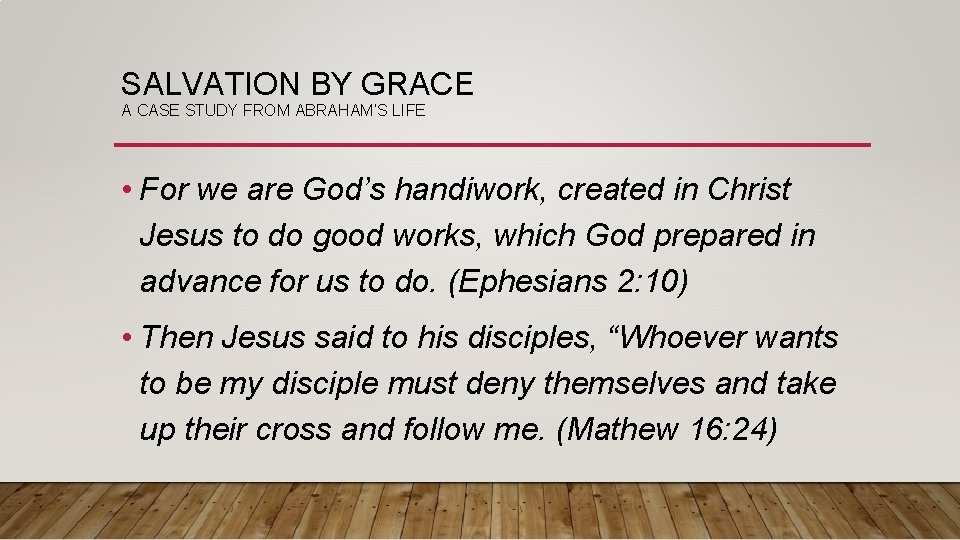 SALVATION BY GRACE
A CASE STUDY FROM ABRAHAM'S LIFE

• For we are God's handiwork, created in Christ Jesus to do good works, which God prepared in advance for us to do. (Ephesians 2:10)

• Then Jesus said to his disciples, "Whoever wants to be my disciple must deny themselves and take up their cross and follow me. (Mathew 16:24)